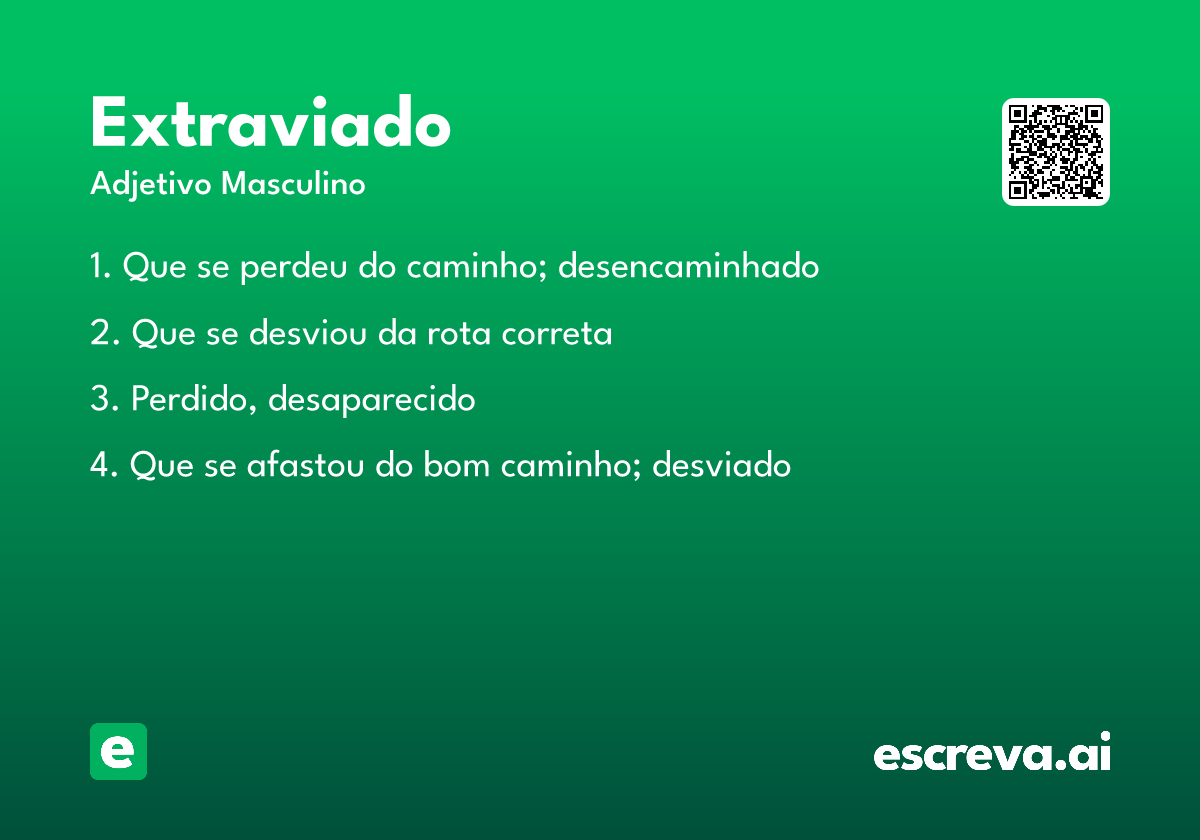 Extraviado
Adjetivo Masculino

1. Que se perdeu do caminho; desencaminhado

2. Que se desviou da rota correta

3. Perdido, desaparecido

4. Que se afastou do bom caminho; desviado

e

escreva.ai